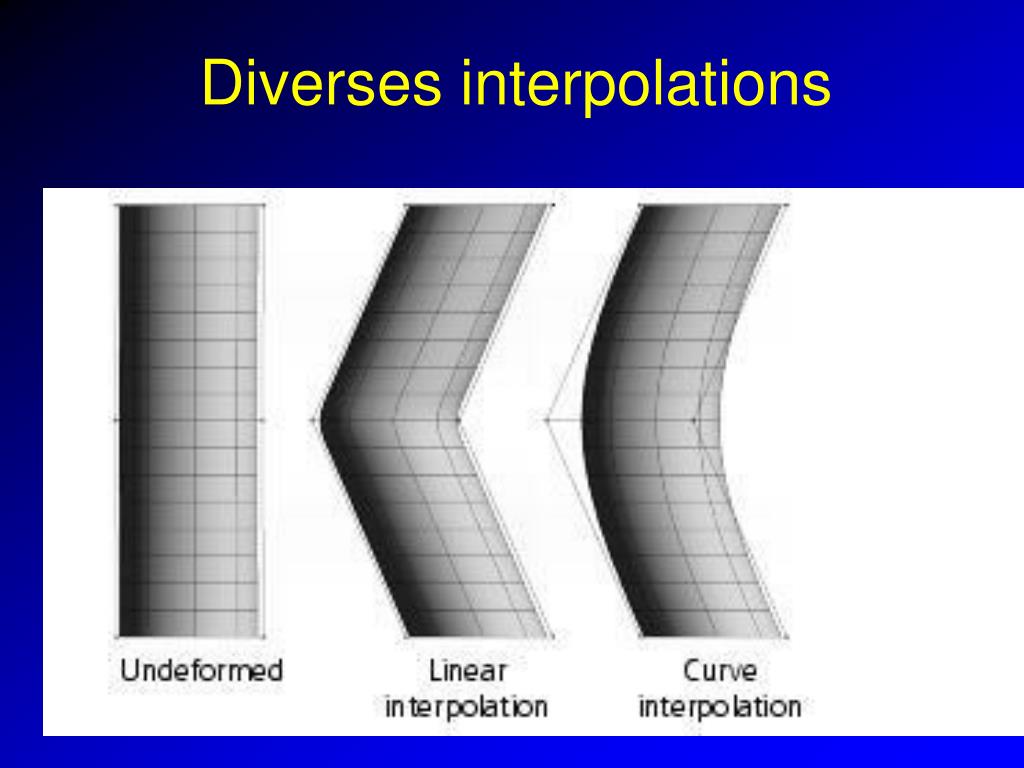 Diverses interpolations

Undeformed

Linear interpolation

Curve interpolation